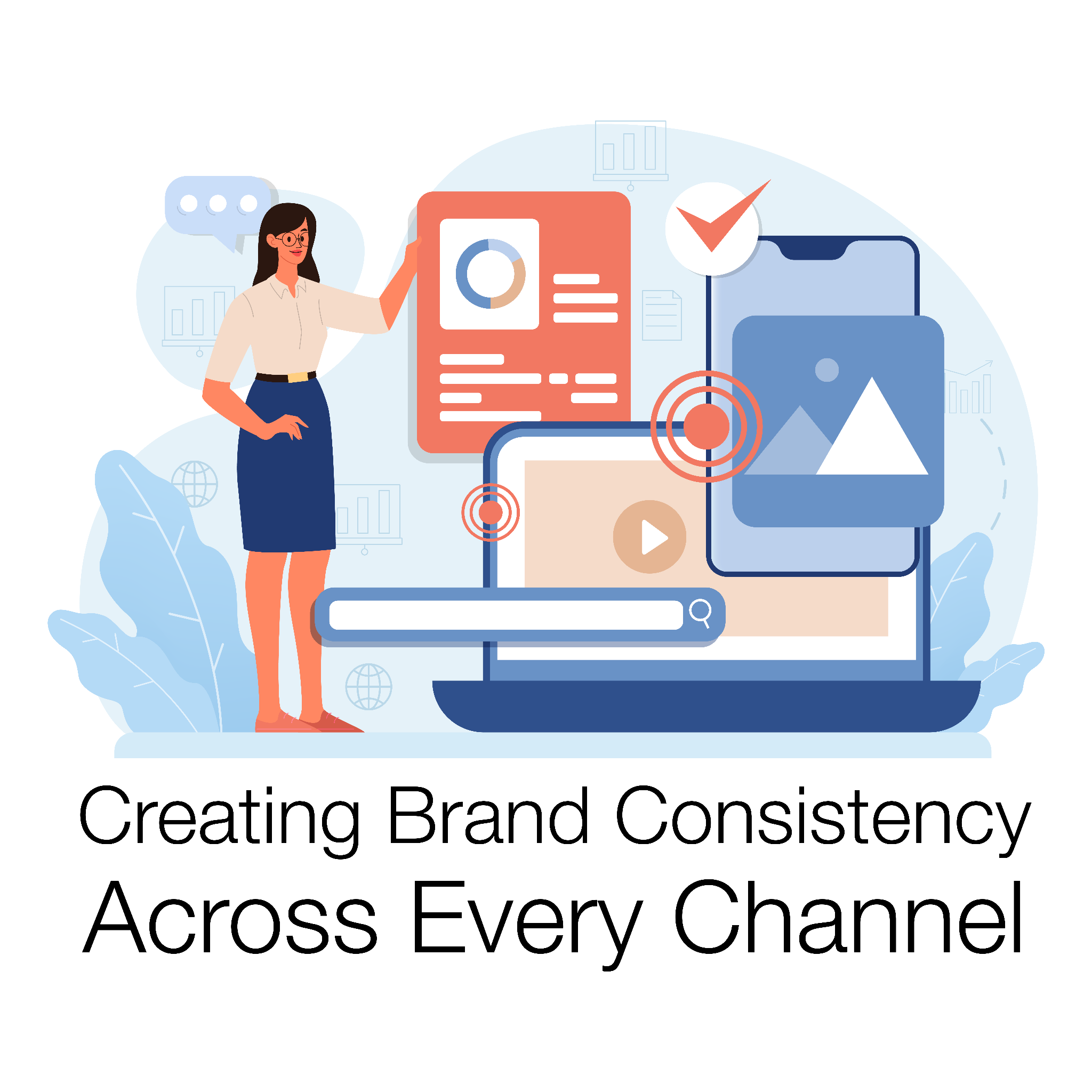 Creating Brand Consistency
Across Every Channel